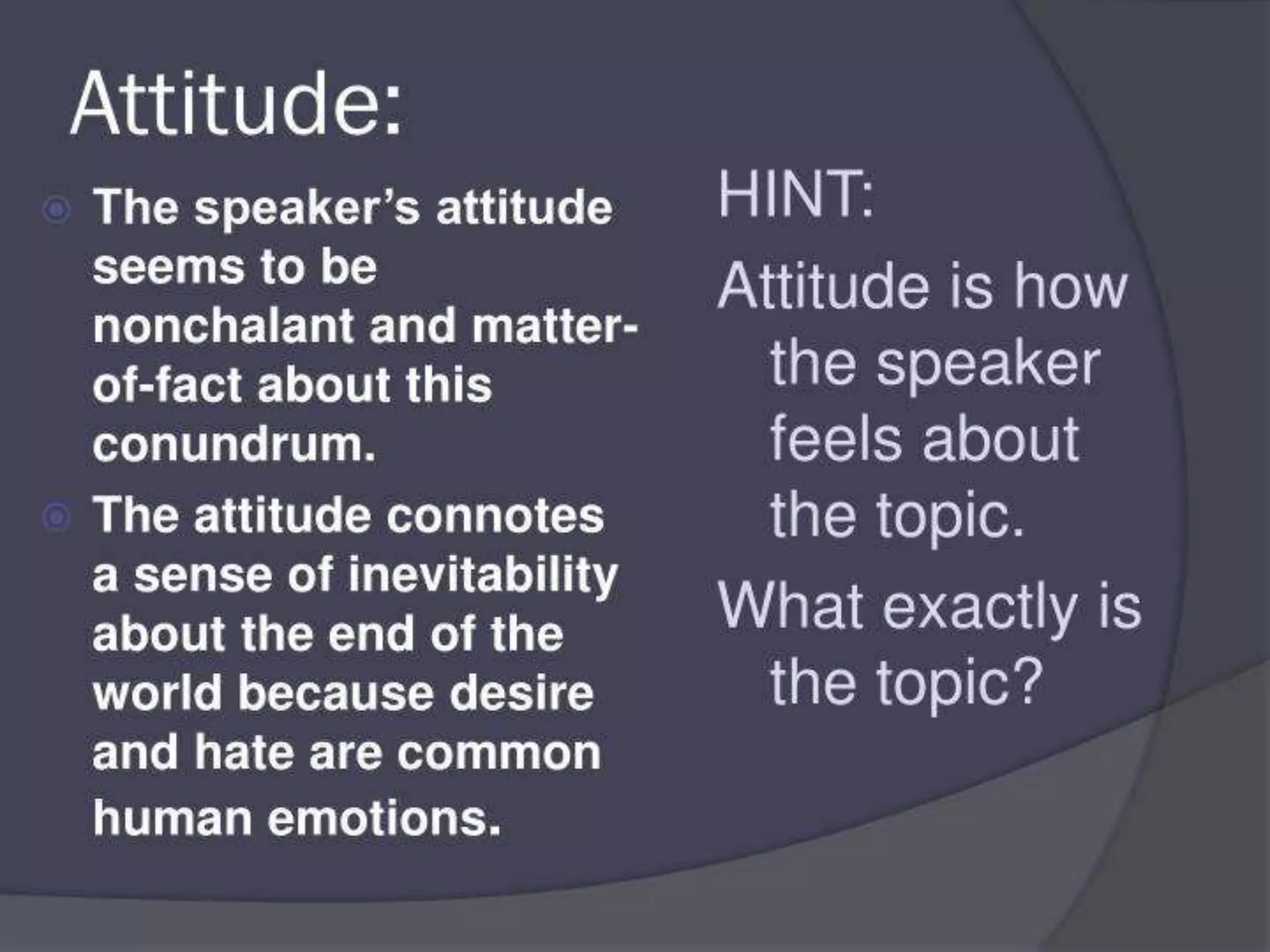 Attitude:

The speaker's attitude seems to be nonchalant and matter-of-fact about this conundrum.

The attitude connotes a sense of inevitability about the end of the world because desire and hate are common human emotions.

HINT:

Attitude is how the speaker feels about the topic.

What exactly is the topic?